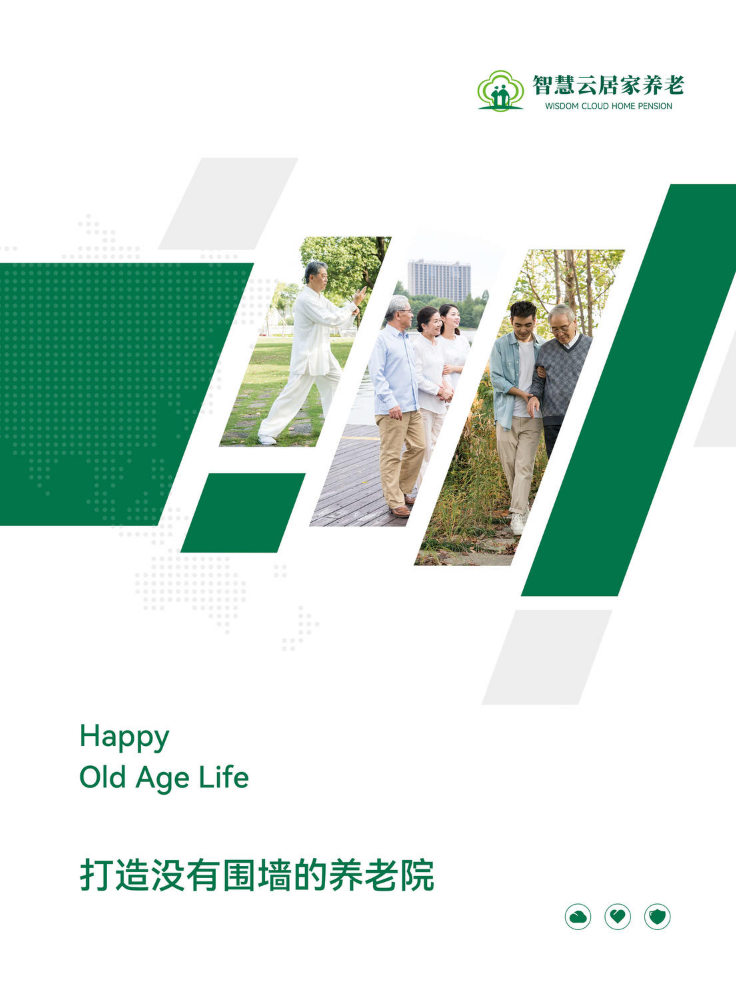 智慧云居家养老
WISDOM CLOUD HOME PENSION

Happy
Old Age Life

打造没有围墙的养老院